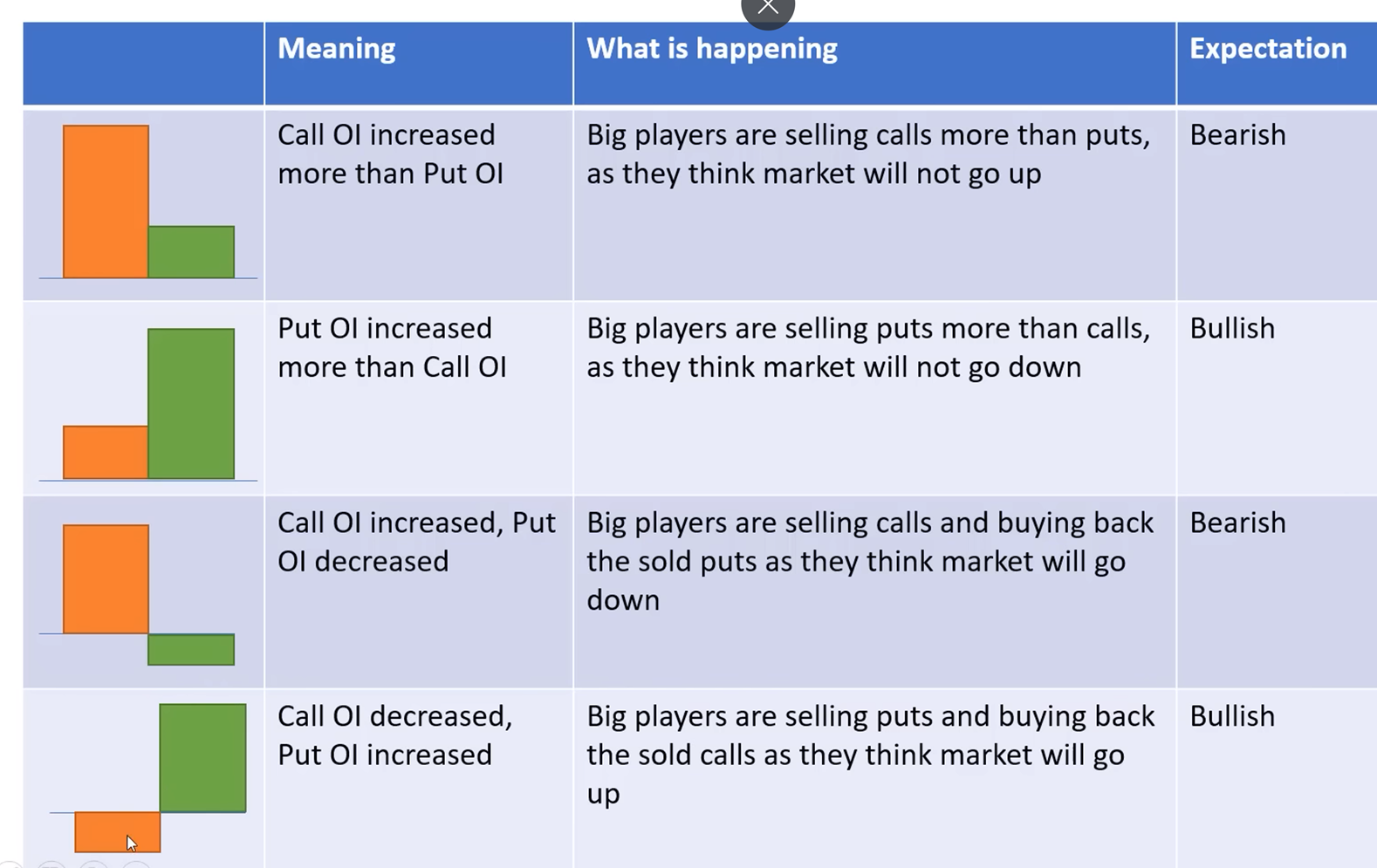 | | Meaning | What is happening | Expectation |
|---|---|---|---|
| | Call OI increased more than Put OI | Big players are selling calls more than puts, as they think market will not go up | Bearish |
| | Put OI increased more than Call OI | Big players are selling puts more than calls, as they think market will not go down | Bullish |
| | Call OI increased, Put OI decreased | Big players are selling calls and buying back the sold puts as they think market will go down | Bearish |
| | Call OI decreased, Put OI increased | Big players are selling puts and buying back the sold calls as they think market will go up | Bullish |